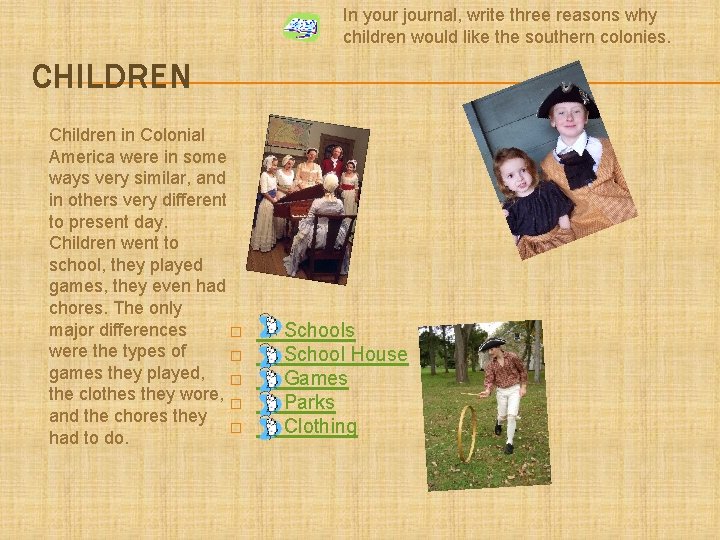 In your journal, write three reasons why children would like the southern colonies.

CHILDREN

Children in Colonial America were in some ways very similar, and in others very different to present day. Children went to school, they played games, they even had chores. The only major differences were the types of games they played, the clothes they wore, and the chores they had to do.

Schools
School House
Games
Parks
Clothing